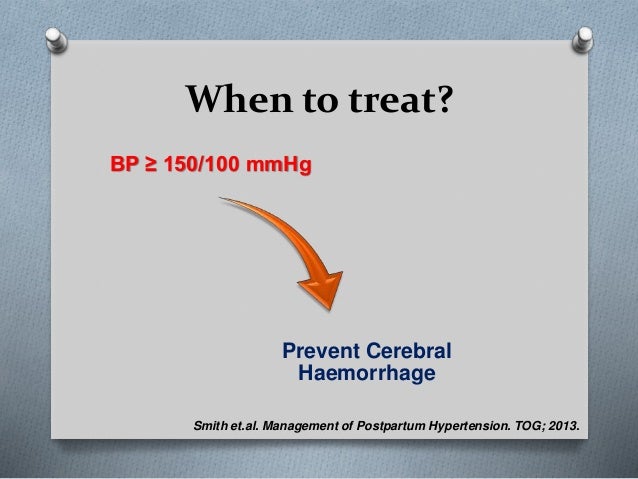 When to treat?

BP ≥ 150/100 mmHg

Prevent Cerebral Haemorrhage

Smith et.al. Management of Postpartum Hypertension. TOG; 2013.